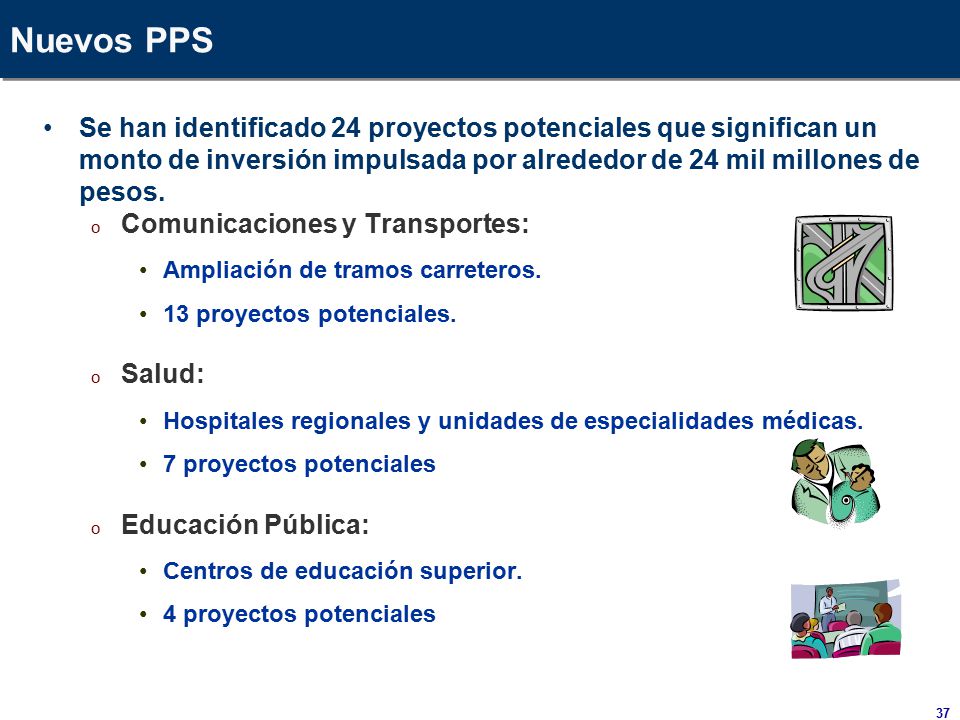 Nuevos PPS

• Se han identificado 24 proyectos potenciales que significan un monto de inversión impulsada por alrededor de 24 mil millones de pesos.

o Comunicaciones y Transportes:

• Ampliación de tramos carreteros.

• 13 proyectos potenciales.

o Salud:

• Hospitales regionales y unidades de especialidades médicas.

• 7 proyectos potenciales

o Educación Pública:

• Centros de educación superior.

• 4 proyectos potenciales

37